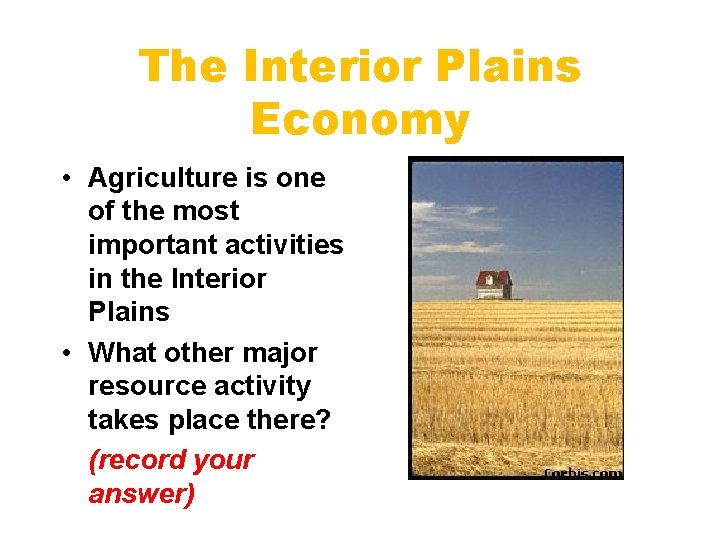 The Interior Plains Economy

• Agriculture is one of the most important activities in the Interior Plains

• What other major resource activity takes place there?

(record your answer)

Corbis.com